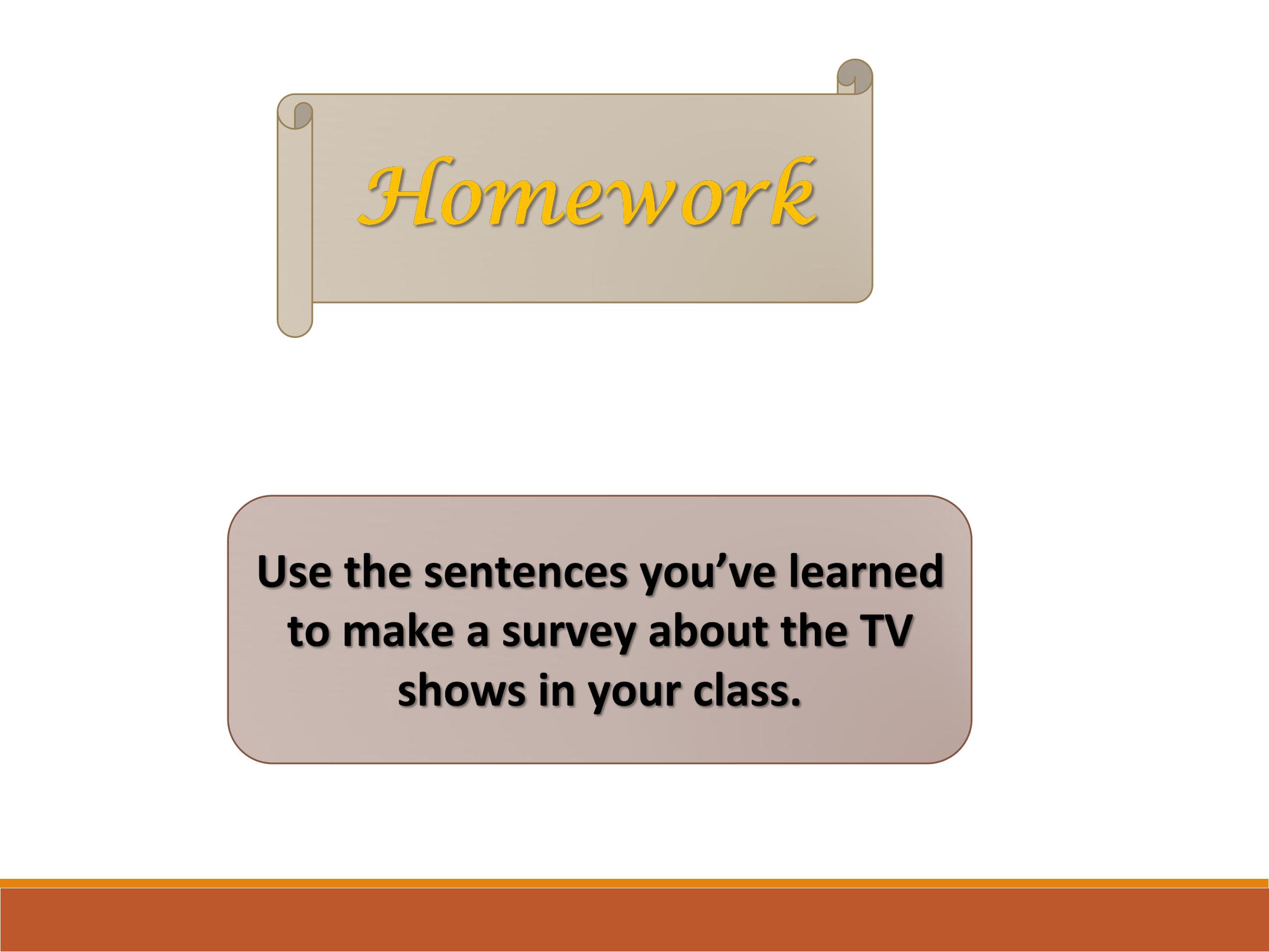 Homework

Use the sentences you've learned to make a survey about the TV shows in your class.